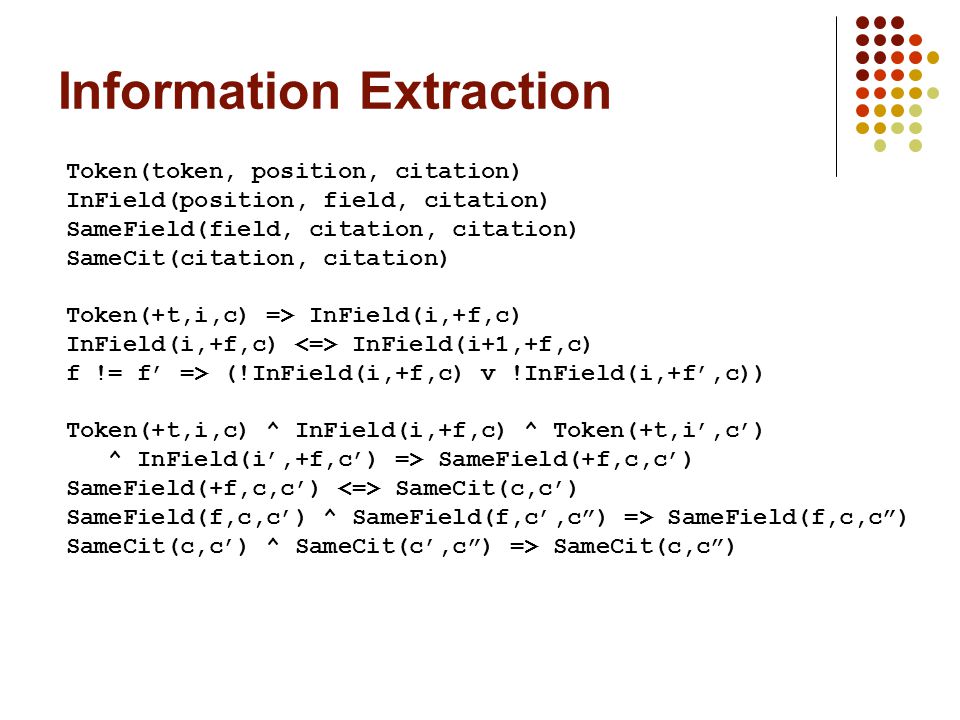 Information Extraction

Token(token, position, citation)
InField(position, field, citation)
SameField(field, citation, citation)
SameCit(citation, citation)

Token(+t,i,c) => InField(i,+f,c)
InField(i,+f,c) <=> InField(i+1,+f,c)
f != f’ => (!InField(i,+f,c) v !InField(i,+f’,c))

Token(+t,i,c) ^ InField(i,+f,c) ^ Token(+t,i’,c’)
^ InField(i’,+f,c’) => SameField(+f,c,c’)
SameField(+f,c,c’) <=> SameCit(c,c’)
SameField(f,c,c’) ^ SameField(f,c’,c”) => SameField(f,c,c”)
SameCit(c,c’) ^ SameCit(c’,c”) => SameCit(c,c”)